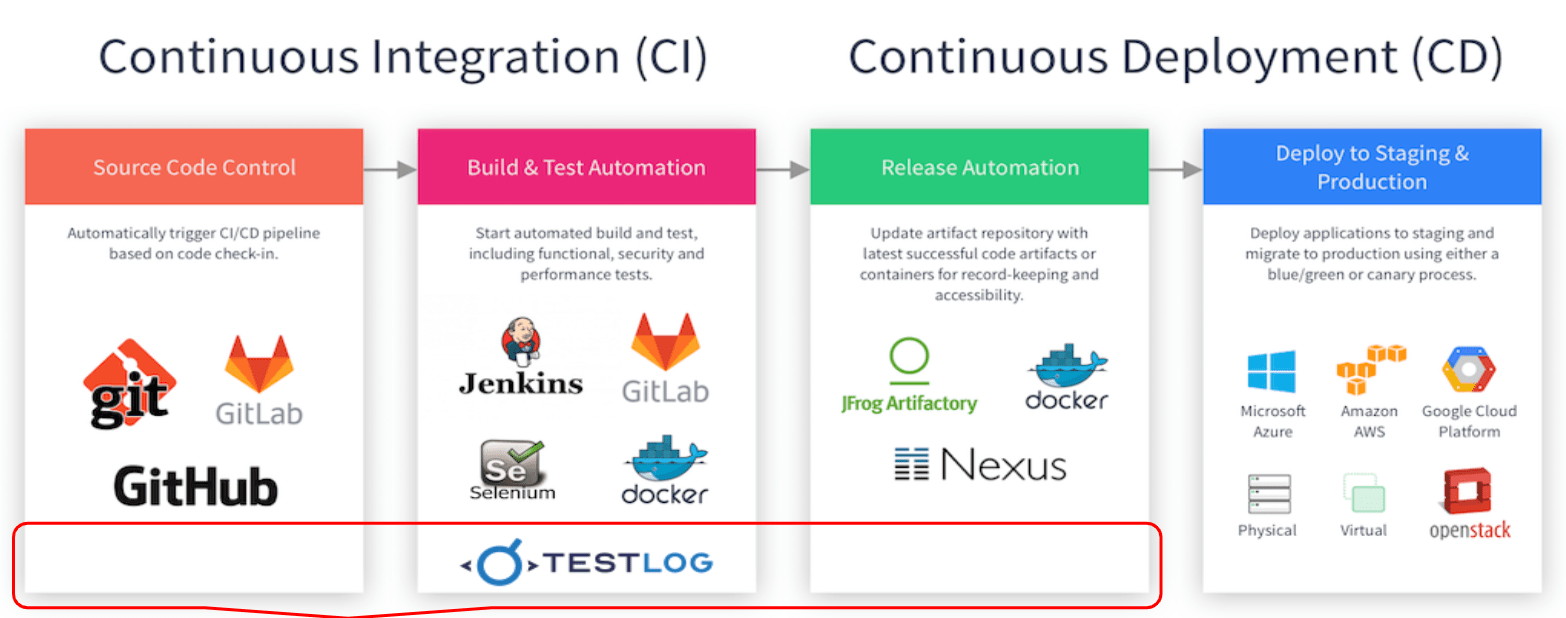 Continuous Integration (CI)

Continuous Deployment (CD)

Source Code Control

Automatically trigger CI/CD pipeline based on code check-in.

git

GitLab

GitHub

Build & Test Automation

Start automated build and test, including functional, security and performance tests.

Jenkins

GitLab

Se Selenium

docker

TESTLOG

Release Automation

Update artifact repository with latest successful code artifacts or containers for record-keeping and accessibility.

JFrog Artifactory

docker

Nexus

Deploy to Staging & Production

Deploy applications to staging and migrate to production using either a blue/green or canary process.

Microsoft Azure

Amazon AWS

Google Cloud Platform

Physical

Virtual

openstack